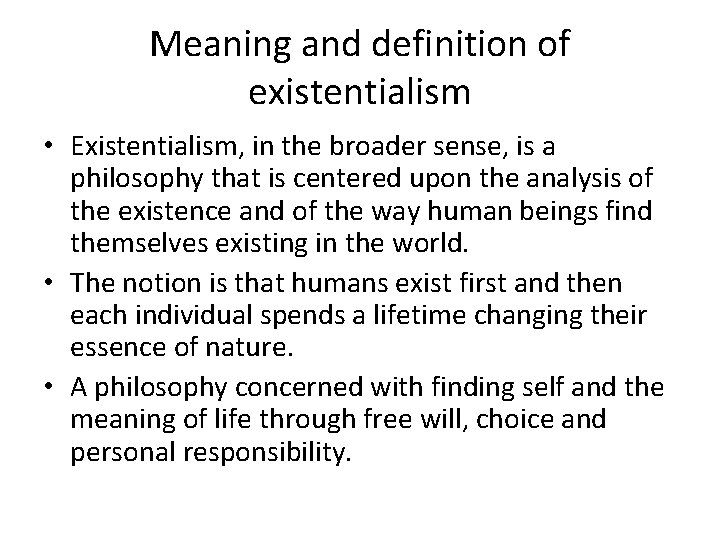 Meaning and definition of existentialism

• Existentialism, in the broader sense, is a philosophy that is centered upon the analysis of the existence and of the way human beings find themselves existing in the world.

• The notion is that humans exist first and then each individual spends a lifetime changing their essence of nature.

• A philosophy concerned with finding self and the meaning of life through free will, choice and personal responsibility.